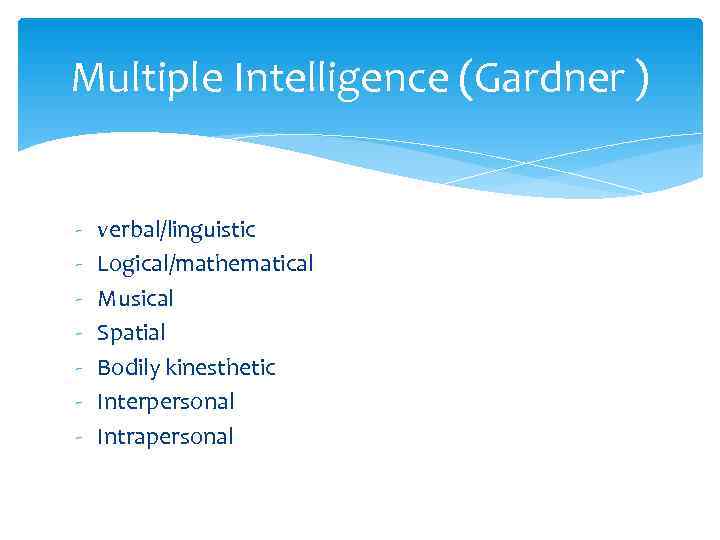 Multiple Intelligence (Gardner )

- verbal/linguistic
- Logical/mathematical
- Musical
- Spatial
- Bodily kinesthetic
- Interpersonal
- Intrapersonal